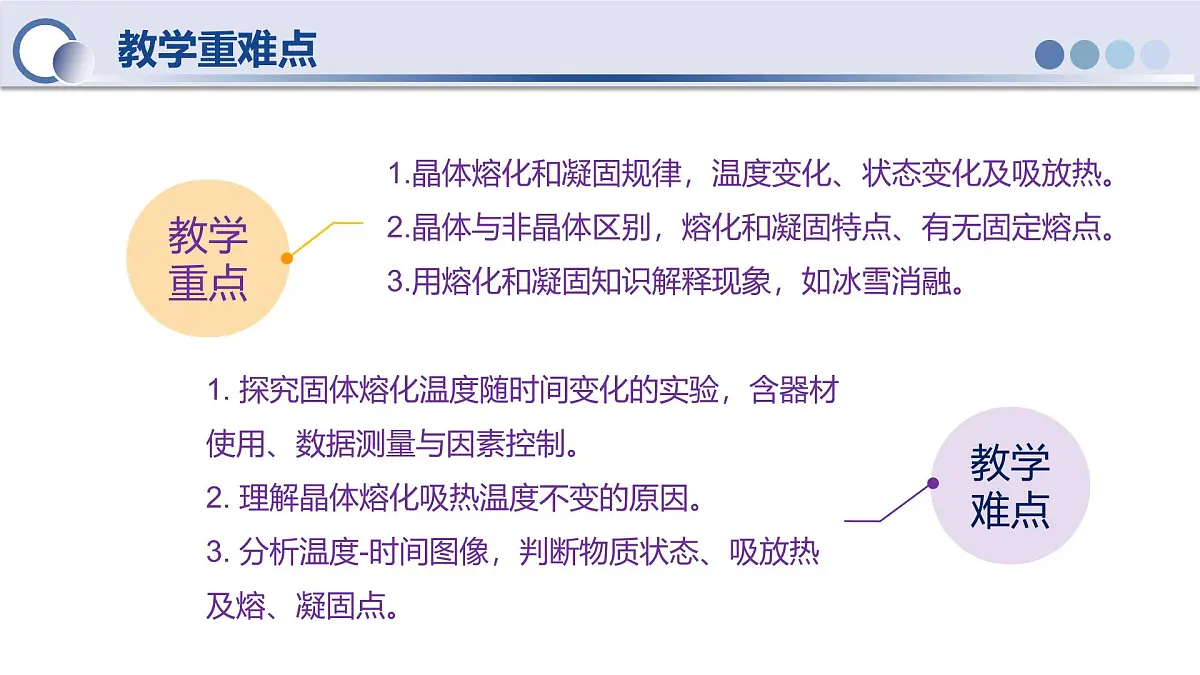 教学重难点

教学重点

1.晶体熔化和凝固规律，温度变化、状态变化及吸放热。
2.晶体与非晶体区别，熔化和凝固特点、有无固定熔点。
3.用熔化和凝固知识解释现象，如冰雪消融。

1. 探究固体熔化温度随时间变化的实验，含器材使用、数据测量与因素控制。
2. 理解晶体熔化吸热温度不变的原因。
3. 分析温度-时间图像，判断物质状态、吸放热及熔、凝固点。

教学难点